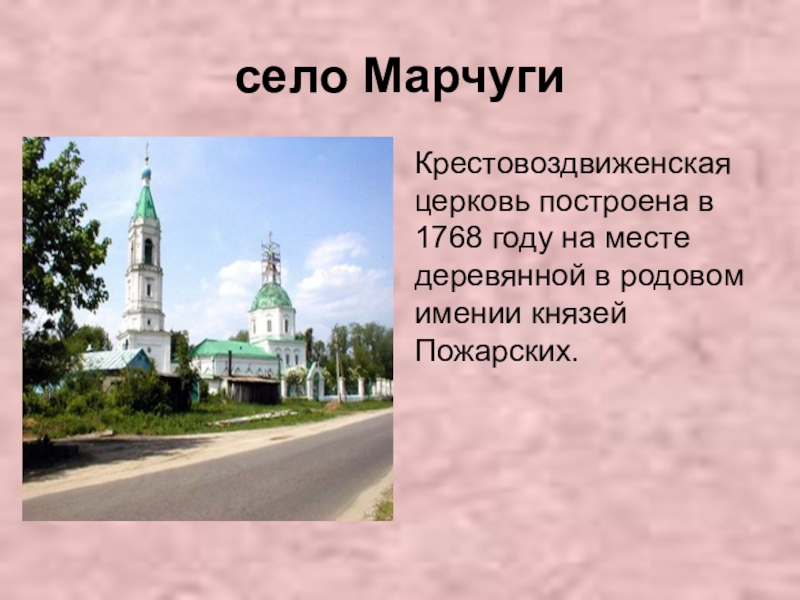 село Марчуги

Крестовоздвиженская церковь построена в 1768 году на месте деревянной в родовом имении князей Пожарских.